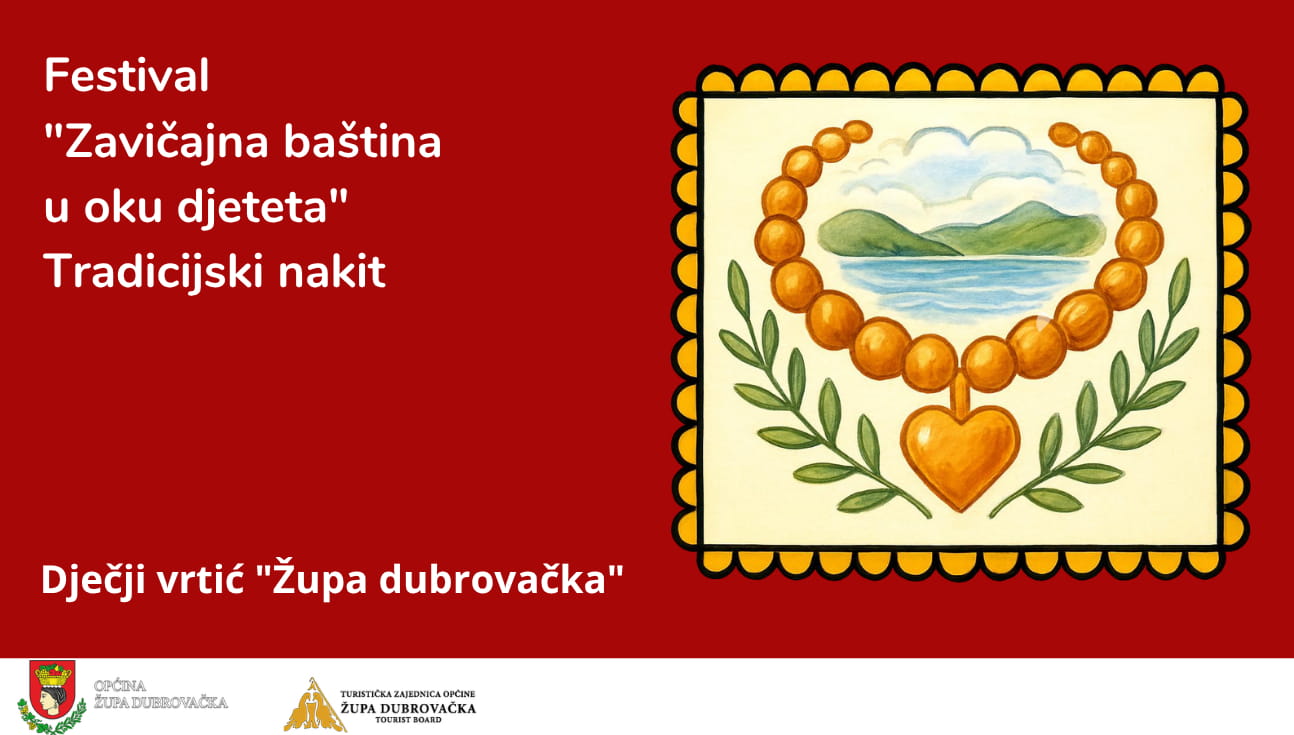 Festival
"Zavičajna baština
u oku djeteta"
Tradicijski nakit

Dječji vrtić "Župa dubrovačka"

OPĆINA
ŽUPA DUBROVAČKA

TURISTIČKA ZAJEDNICA OPĆINE
ŽUPA DUBROVAČKA
TOURIST BOARD